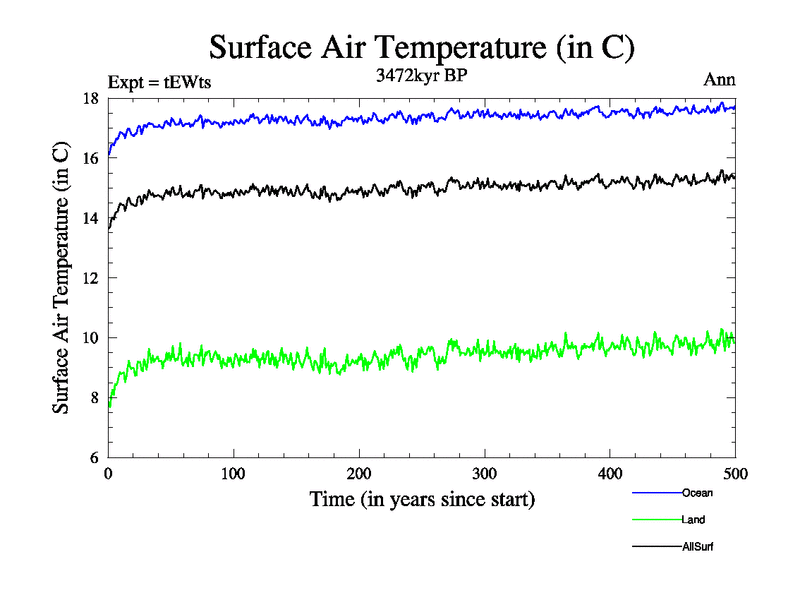 Surface Air Temperature (in C)

Expt = tEWts

3472kyr BP

Ann

Surface Air Temperature (in C)

18

16

14

12

10

8

6

0

100

200

300

400

500

Time (in years since start)

Ocean

Land

AllSurf